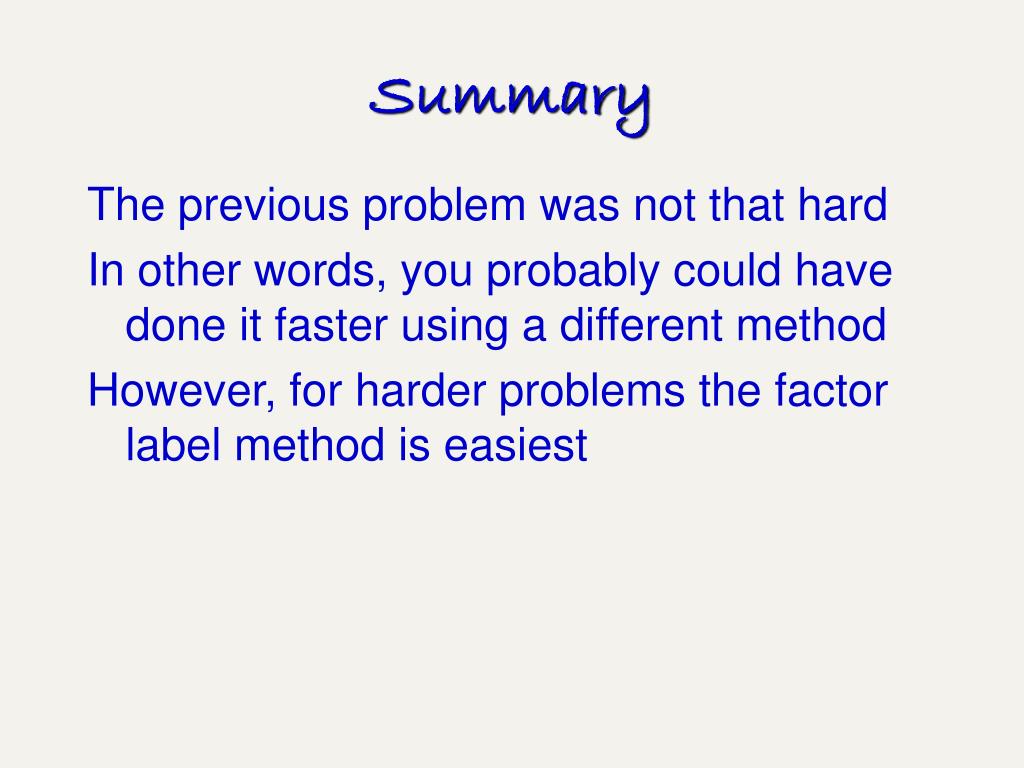 Summary

The previous problem was not that hard

In other words, you probably could have done it faster using a different method

However, for harder problems the factor label method is easiest